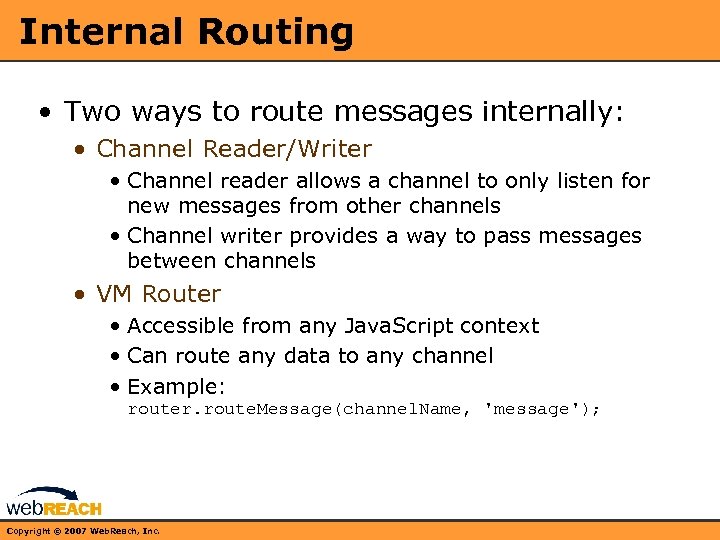 Internal Routing

• Two ways to route messages internally:

• Channel Reader/Writer

• Channel reader allows a channel to only listen for new messages from other channels

• Channel writer provides a way to pass messages between channels

• VM Router

• Accessible from any JavaScript context

• Can route any data to any channel

• Example:
router.routeMessage(channelName, 'message');

webREACH

Copyright © 2007 WebReach, Inc.